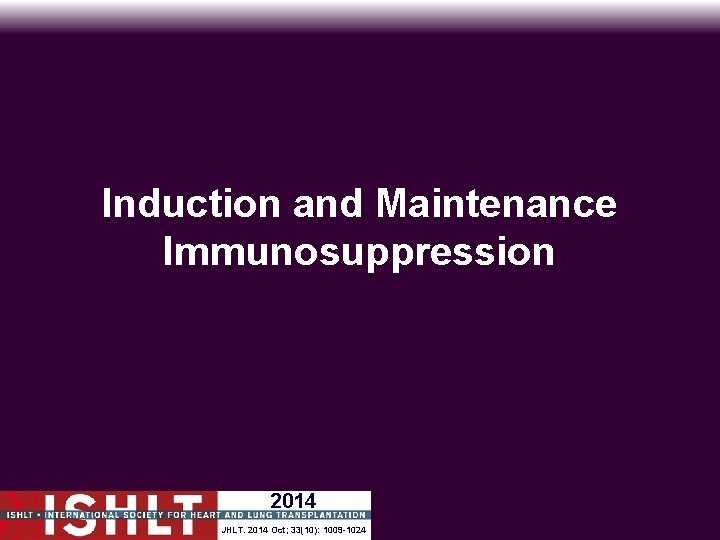 Induction and Maintenance Immunosuppression

ISHLT
2014
ISHLT • INTERNATIONAL SOCIETY FOR HEART AND LUNG TRANSPLANTATION
JHLT. 2014 Oct; 33(10): 1009-1024